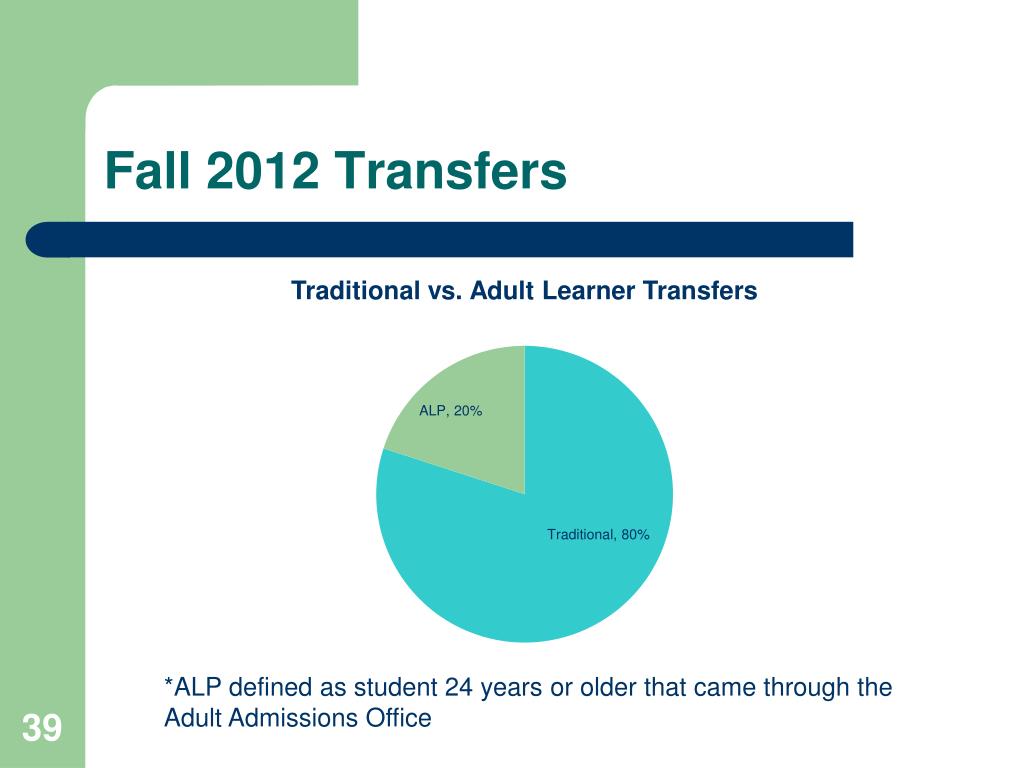 Fall 2012 Transfers

Traditional vs. Adult Learner Transfers

ALP, 20%

Traditional, 80%

*ALP defined as student 24 years or older that came through the Adult Admissions Office

39